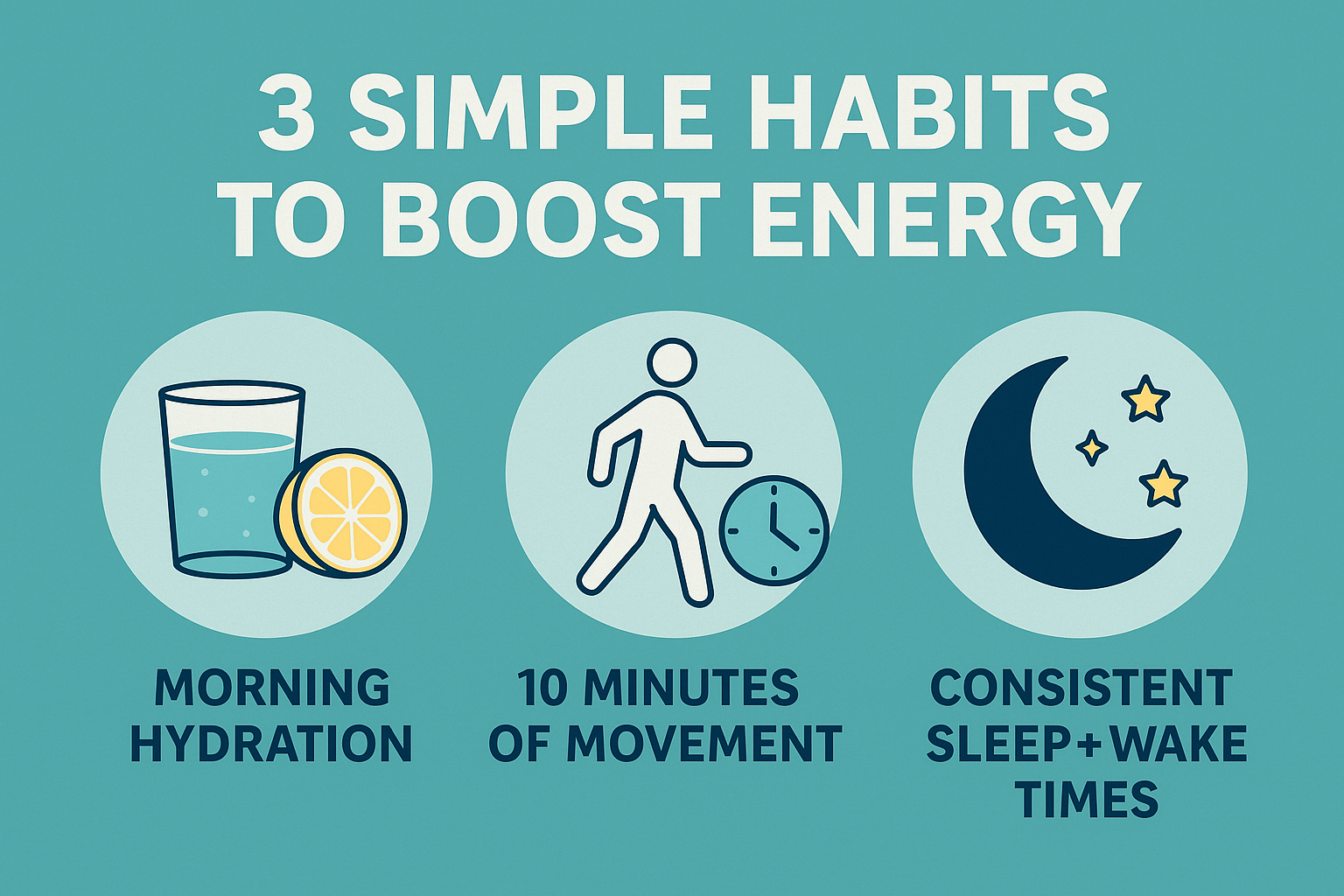 3 SIMPLE HABITS TO BOOST ENERGY

MORNING HYDRATION

10 MINUTES OF MOVEMENT

CONSISTENT SLEEP+WAKE TIMES